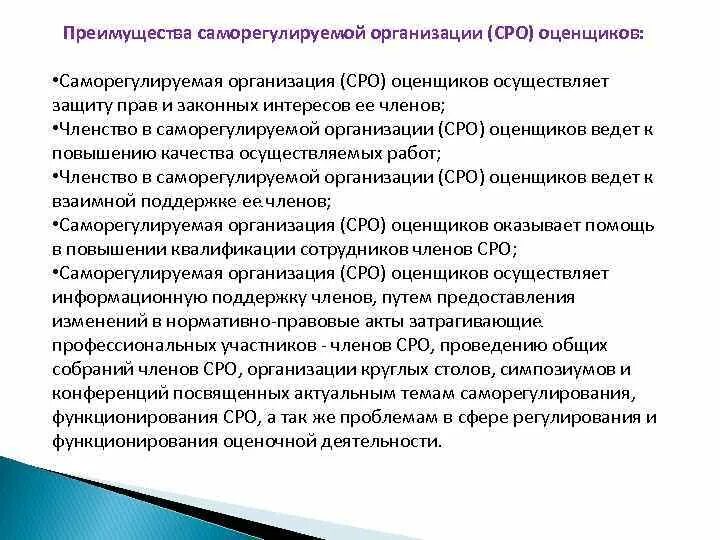 Преимущества саморегулируемой организации (СРО) оценщиков:

•Саморегулируемая организация (СРО) оценщиков осуществляет защиту прав и законных интересов ее членов;
•Членство в саморегулируемой организации (СРО) оценщиков ведет к повышению качества осуществляемых работ;
•Членство в саморегулируемой организации (СРО) оценщиков ведет к взаимной поддержке ее членов;
•Саморегулируемая организация (СРО) оценщиков оказывает помощь в повышении квалификации сотрудников членов СРО;
•Саморегулируемая организация (СРО) оценщиков осуществляет информационную поддержку членов, путем предоставления изменений в нормативно-правовые акты затрагивающие профессиональных участников - членов СРО, проведению общих собраний членов СРО, организации круглых столов, симпозиумов и конференций посвященных актуальным темам саморегулирования, функционирования СРО, а так же проблемам в сфере регулирования и функционирования оценочной деятельности.